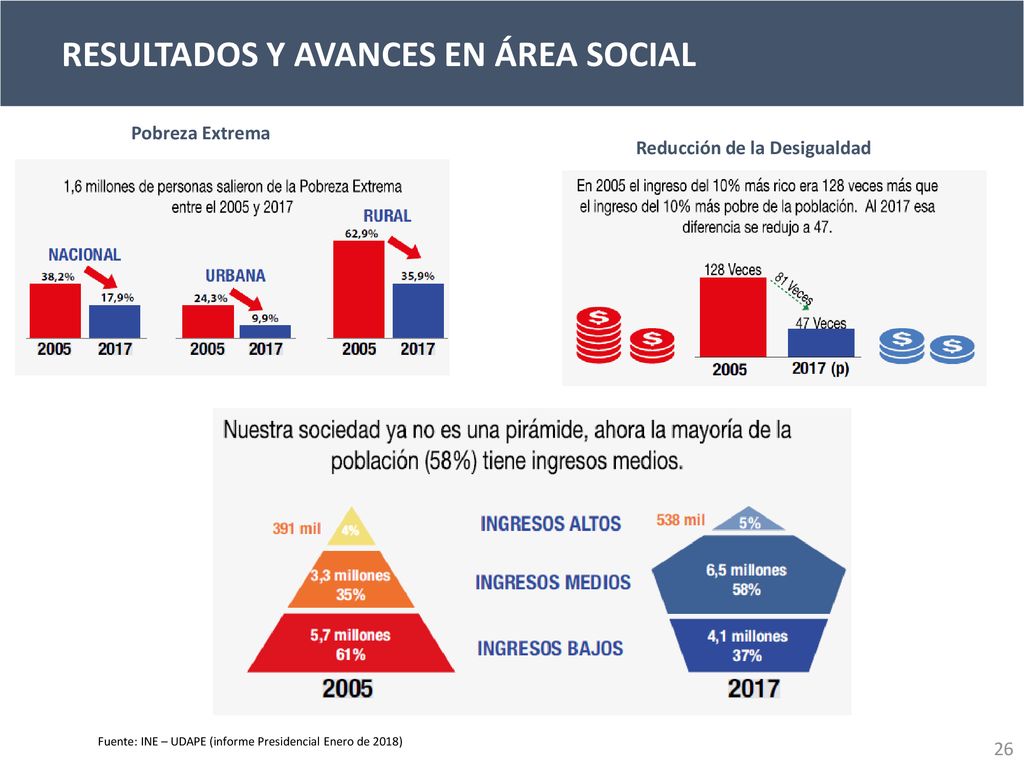 RESULTADOS Y AVANCES EN ÁREA SOCIAL

Pobreza Extrema

1,6 millones de personas salieron de la Pobreza Extrema entre el 2005 y 2017

NACIONAL
38,2%
17,9%
2005 2017

URBANA
24,3%
9,9%
2005 2017

RURAL
62,9%
35,9%
2005 2017

Reducción de la Desigualdad

En 2005 el ingreso del 10% más rico era 128 veces más que el ingreso del 10% más pobre de la población. Al 2017 esa diferencia se redujo a 47.

128 Veces
81 Veces
47 Veces
2005
2017 (p)

Nuestra sociedad ya no es una pirámide, ahora la mayoría de la población (58%) tiene ingresos medios.

391 mil 4%
3,3 millones 35%
5,7 millones 61%
2005

INGRESOS ALTOS
INGRESOS MEDIOS
INGRESOS BAJOS

538 mil 5%
6,5 millones 58%
4,1 millones 37%
2017

Fuente: INE – UDAPE (informe Presidencial Enero de 2018)

26